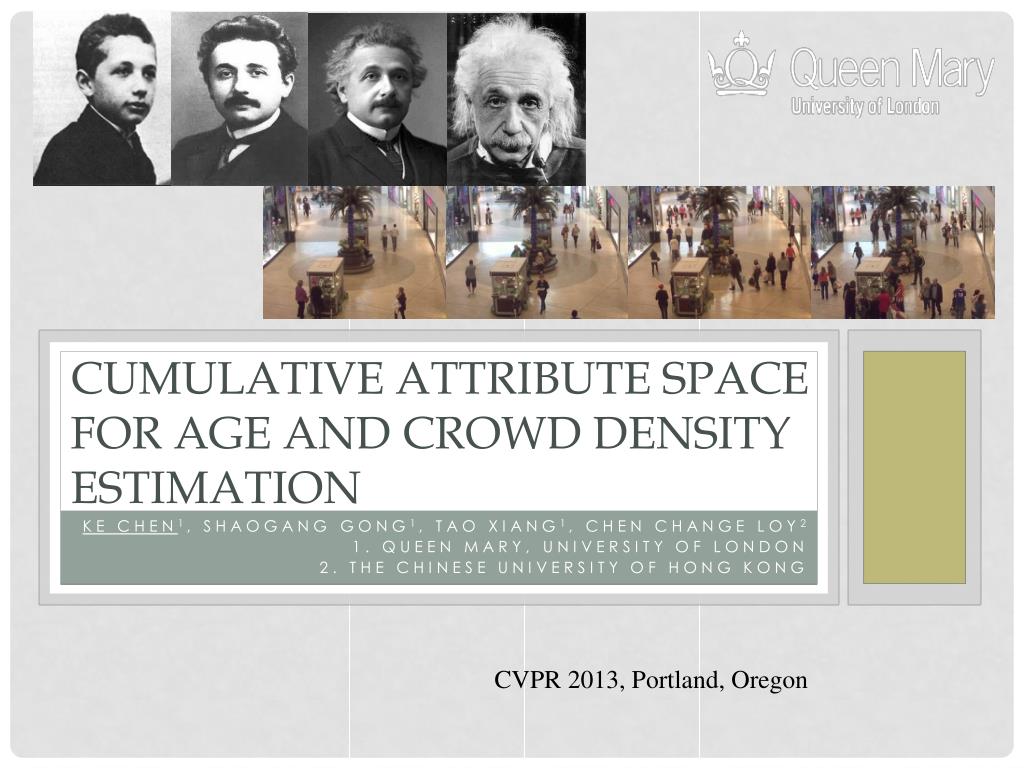 Queen Mary
University of London

CUMULATIVE ATTRIBUTE SPACE FOR AGE AND CROWD DENSITY ESTIMATION

KE CHEN$^1$, SHAOGANG GONG$^1$, TAO XIANG$^1$, CHEN CHANGE LOY$^2$
1. QUEEN MARY, UNIVERSITY OF LONDON
2. THE CHINESE UNIVERSITY OF HONG KONG

CVPR 2013, Portland, Oregon